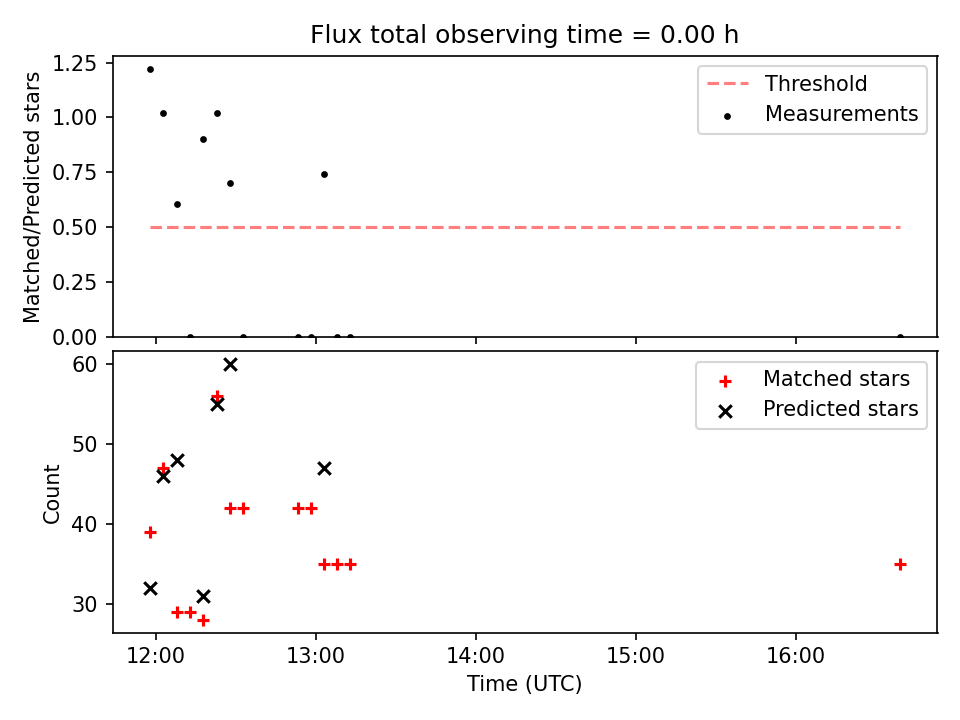 Flux total observing time = 0.00 h

Matched/Predicted stars

1.25
1.00
0.75
0.50
0.25
0.00

Threshold
Measurements

Count

60
50
40
30

Matched stars
Predicted stars

12:00
13:00
14:00
15:00
16:00

Time (UTC)